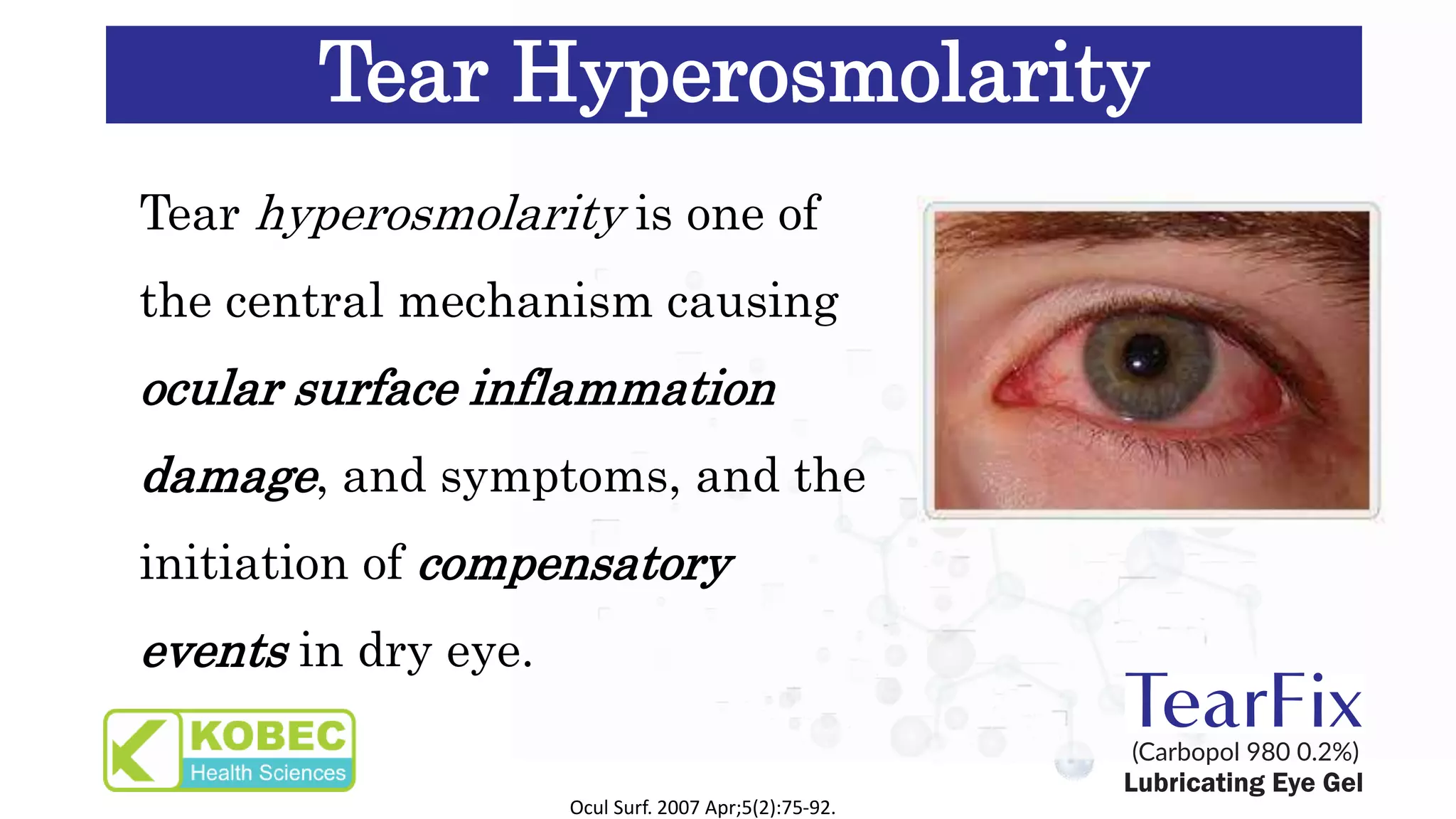 Tear Hyperosmolarity

Tear hyperosmolarity is one of the central mechanism causing ocular surface inflammation damage, and symptoms, and the initiation of compensatory events in dry eye.

KOBEC
Health Sciences

Ocul Surf. 2007 Apr;5(2):75-92.

TearFix
(Carbopol 980 0.2%)
Lubricating Eye Gel